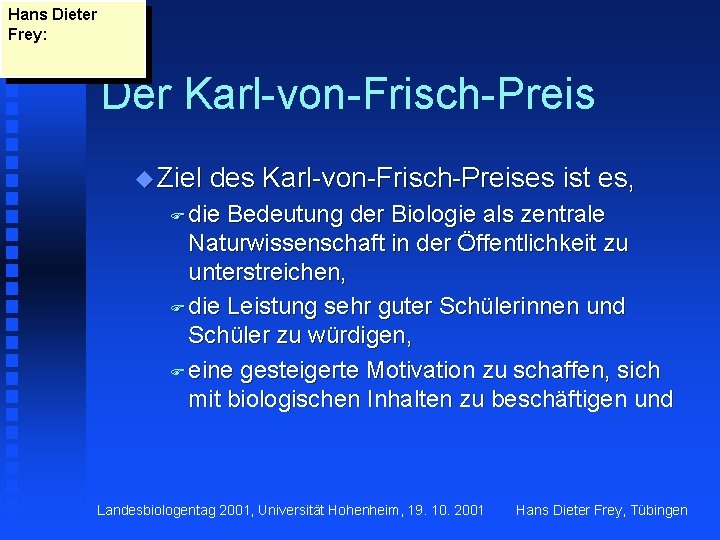 Hans Dieter Frey:

Der Karl-von-Frisch-Preis

Ziel des Karl-von-Frisch-Preises ist es,

die Bedeutung der Biologie als zentrale Naturwissenschaft in der Öffentlichkeit zu unterstreichen,

die Leistung sehr guter Schülerinnen und Schüler zu würdigen,

eine gesteigerte Motivation zu schaffen, sich mit biologischen Inhalten zu beschäftigen und

Landesbiologentag 2001, Universität Hohenheim, 19. 10. 2001     Hans Dieter Frey, Tübingen